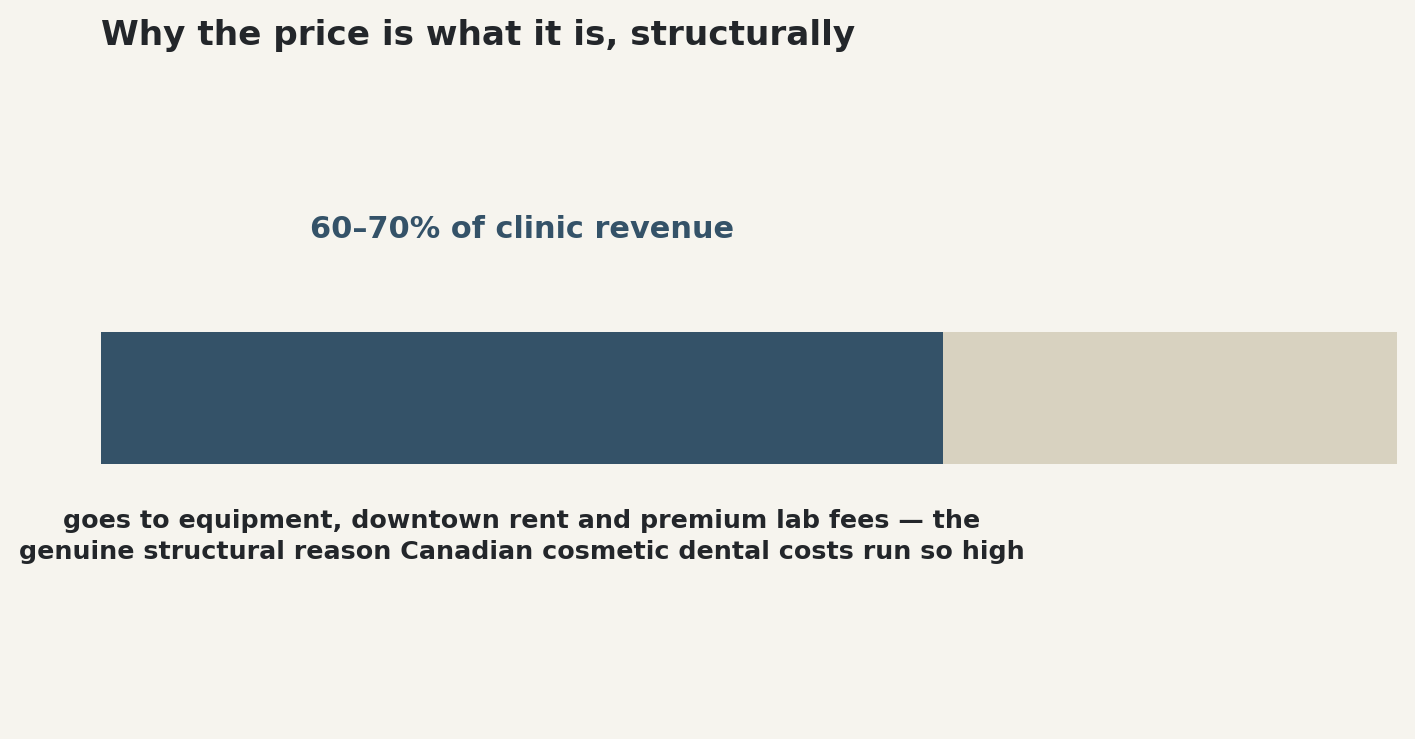 Why the price is what it is, structurally

60–70% of clinic revenue

goes to equipment, downtown rent and premium lab fees — the genuine structural reason Canadian cosmetic dental costs run so high